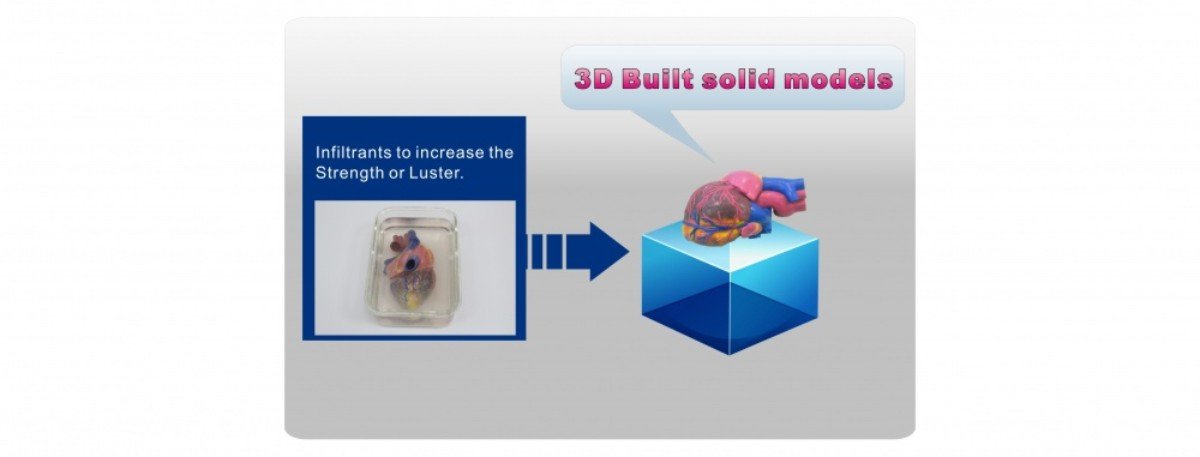 3D Built solid models

Infiltrants to increase the Strength or Luster.